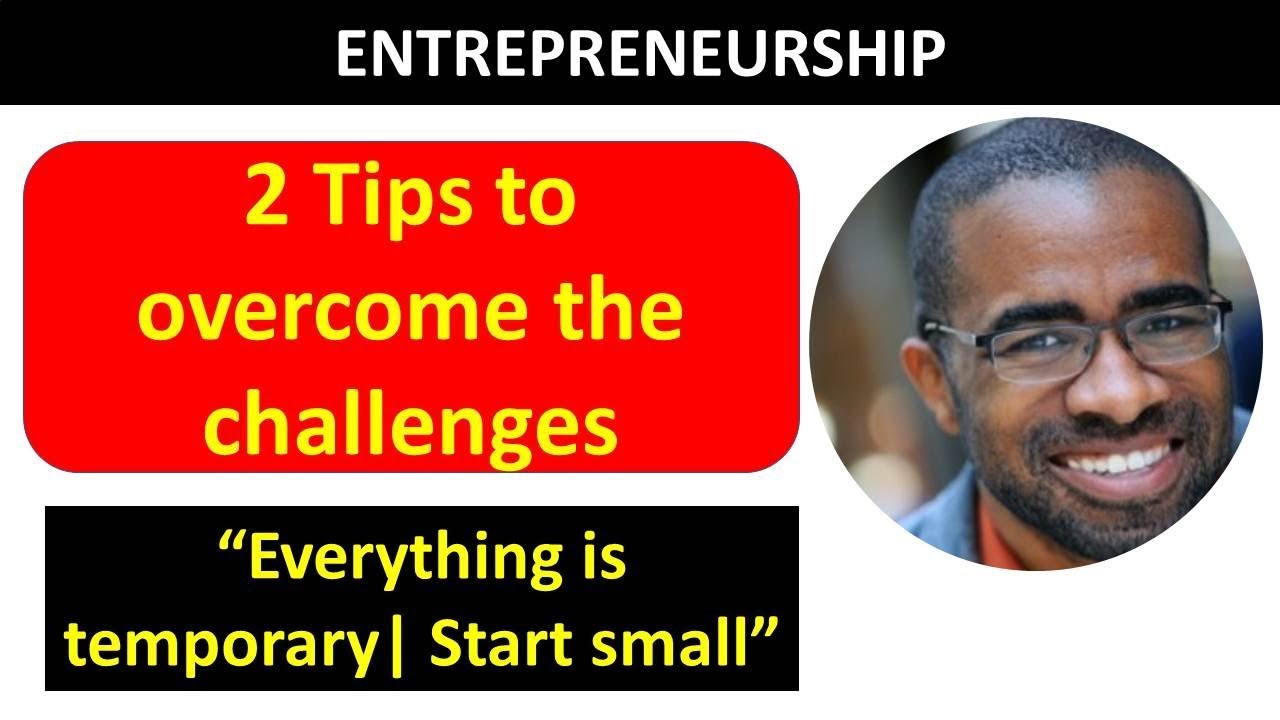 ENTREPRENEURSHIP

2 Tips to overcome the challenges

“Everything is temporary| Start small”